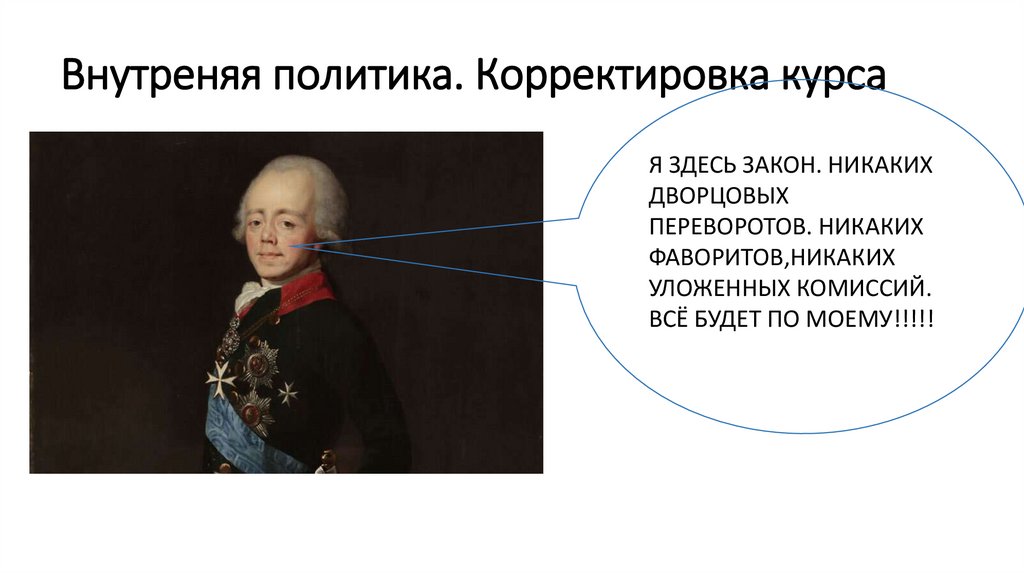 Внутреняя политика. Корректировка курса

Я ЗДЕСЬ ЗАКОН. НИКАКИХ ДВОРЦОВЫХ ПЕРЕВОРОТОВ. НИКАКИХ ФАВОРИТОВ,НИКАКИХ УЛОЖЕННЫХ КОМИССИЙ. ВСЁ БУДЕТ ПО МОЕМУ!!!!!